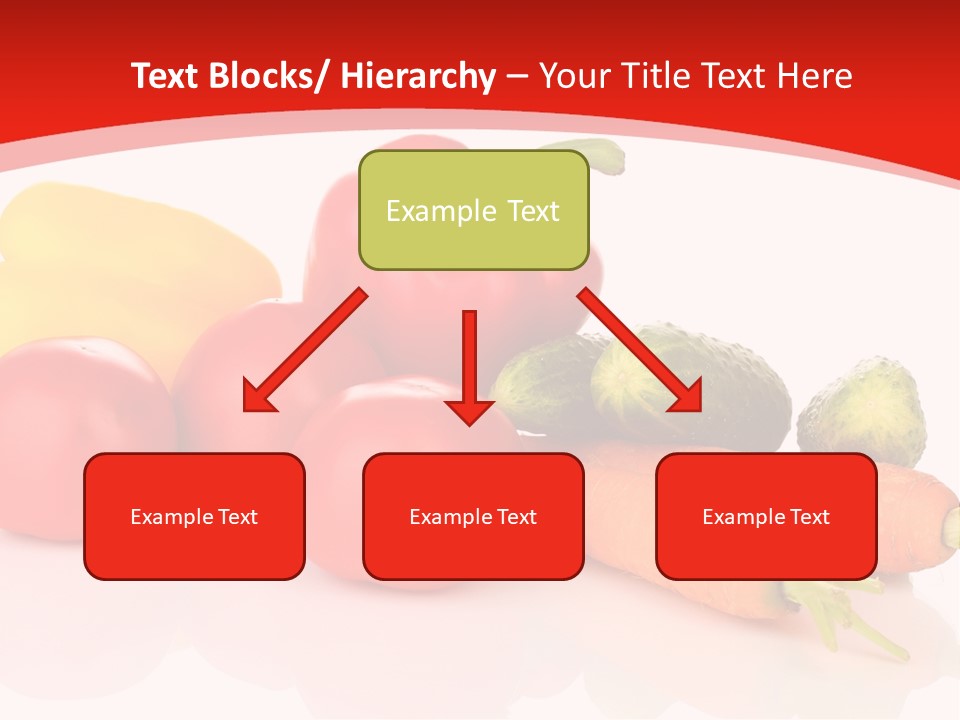 Text Blocks/ Hierarchy – Your Title Text Here

Example Text

Example Text

Example Text

Example Text